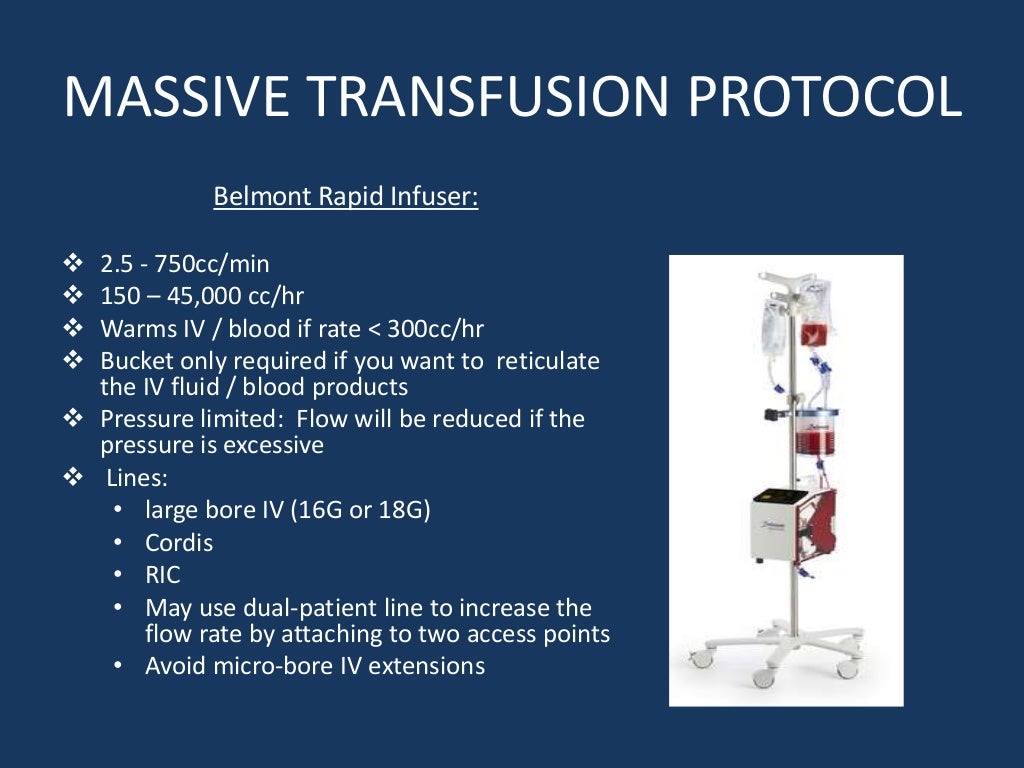 MASSIVE TRANSFUSION PROTOCOL

Belmont Rapid Infuser:

❖ 2.5 - 750cc/min
❖ 150 – 45,000 cc/hr
❖ Warms IV / blood if rate < 300cc/hr
❖ Bucket only required if you want to reticulate the IV fluid / blood products
❖ Pressure limited: Flow will be reduced if the pressure is excessive
❖ Lines:
• large bore IV (16G or 18G)
• Cordis
• RIC
• May use dual-patient line to increase the flow rate by attaching to two access points
• Avoid micro-bore IV extensions